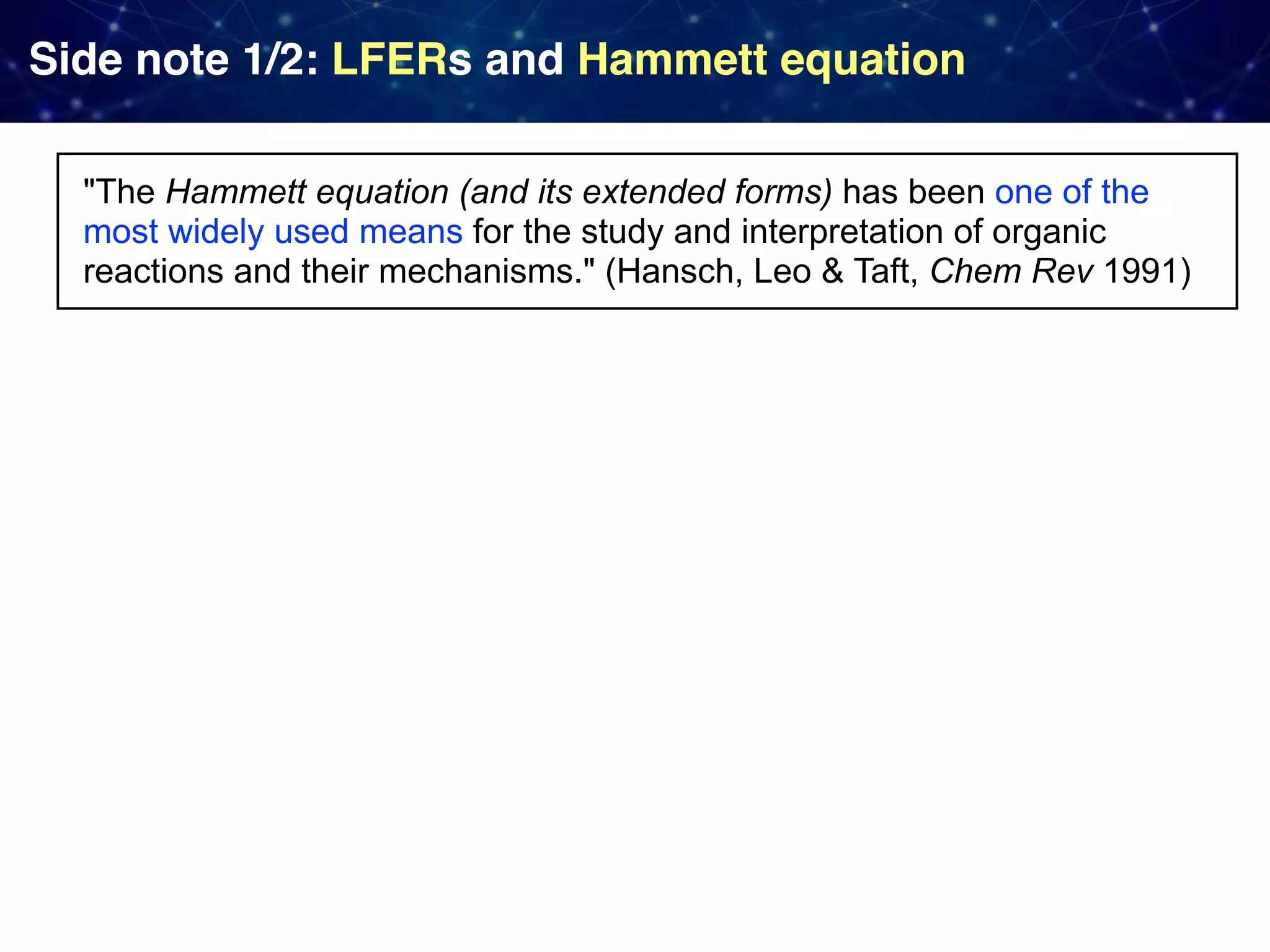 Side note 1/2: LFERs and Hammett equation

"The Hammett equation (and its extended forms) has been one of the most widely used means for the study and interpretation of organic reactions and their mechanisms." (Hansch, Leo & Taft, Chem Rev 1991)